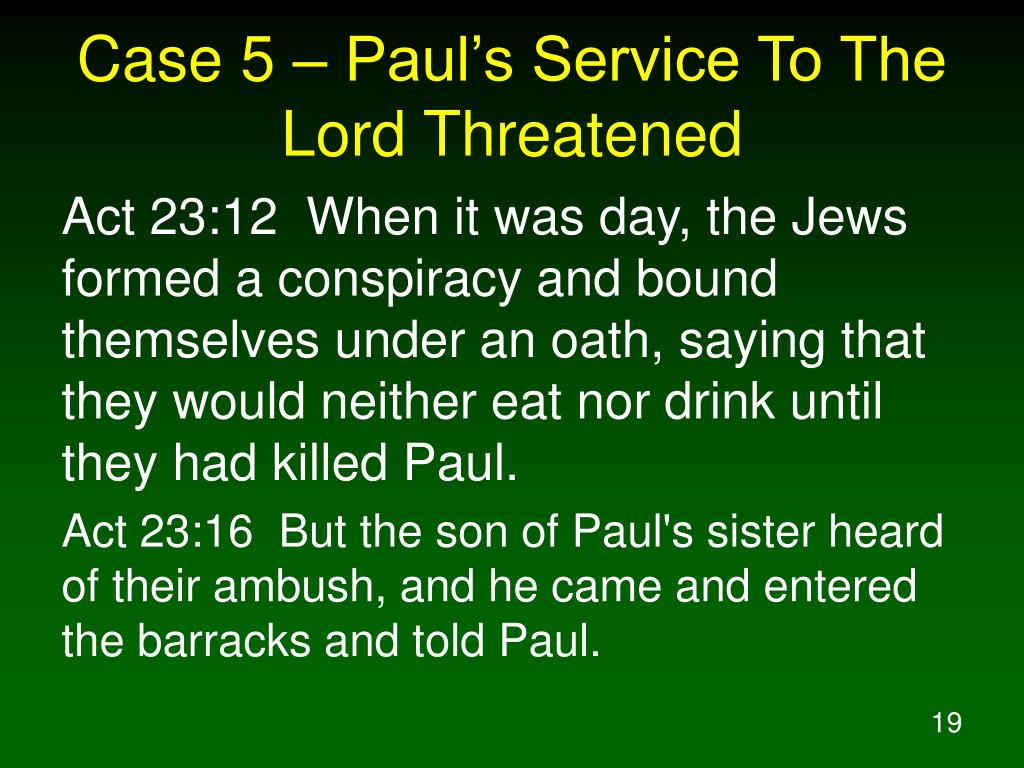 Case 5 – Paul’s Service To The Lord Threatened

Act 23:12 When it was day, the Jews formed a conspiracy and bound themselves under an oath, saying that they would neither eat nor drink until they had killed Paul.

Act 23:16 But the son of Paul's sister heard of their ambush, and he came and entered the barracks and told Paul.

19